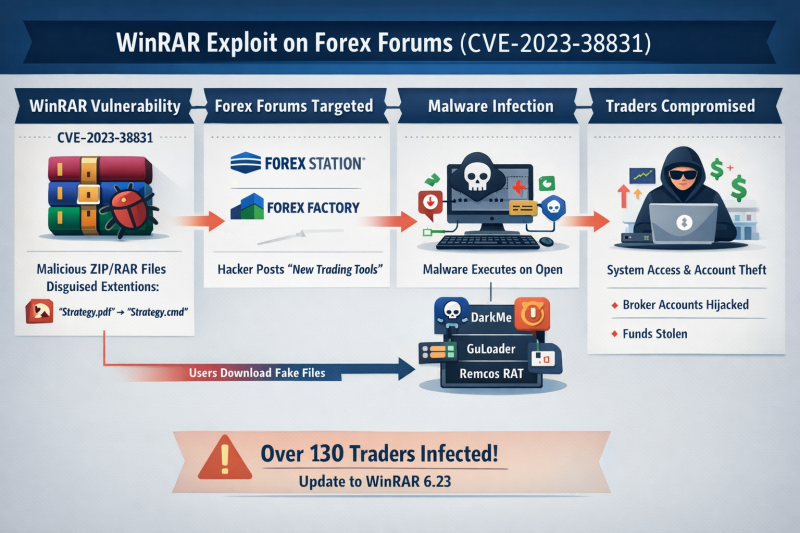 WinRAR Exploit on Forex Forums (CVE-2023-38831)

WinRAR Vulnerability

CVE-2023-38831

Malicious ZIP/RAR Files Disguised Extentions:

"Strategy.pdf" → "Strategy.cmd"

Forex Forums Targeted

FOREX STATION

FOREX FACTORY

Hacker Posts "New Trading Tools"

Malware Infection

Malware Executes on Open

DarkMe

GuLoader

Remcos RAT

Traders Compromised

System Access & Account Theft

Broker Accounts Hijacked

Funds Stolen

Users Download Fake Files

Over 130 Traders Infected!

Update to WinRAR 6.23